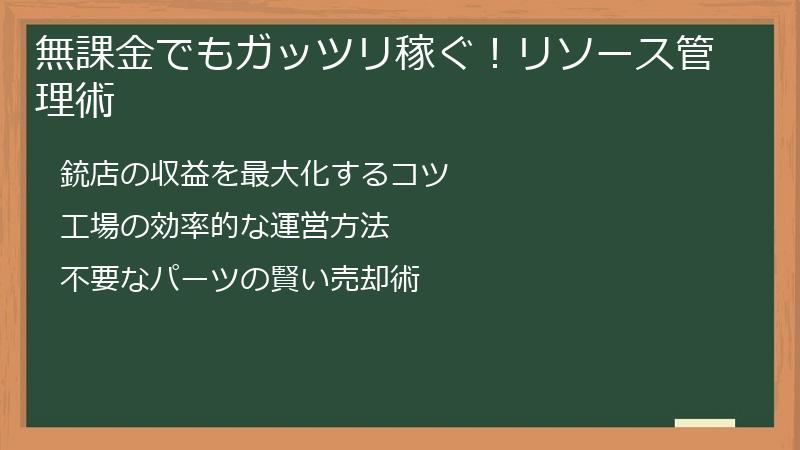 無課金でもガッツリ稼ぐ！リソース管理術

銃店の収益を最大化するコツ

工場の効率的な運営方法

不要なパーツの賢い売却術